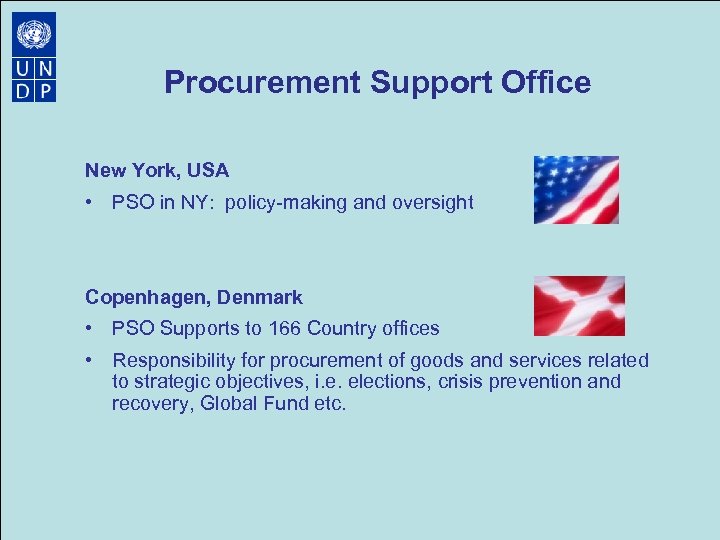 U N
D P

Procurement Support Office

New York, USA

• PSO in NY: policy-making and oversight

Copenhagen, Denmark

• PSO Supports to 166 Country offices

• Responsibility for procurement of goods and services related to strategic objectives, i.e. elections, crisis prevention and recovery, Global Fund etc.